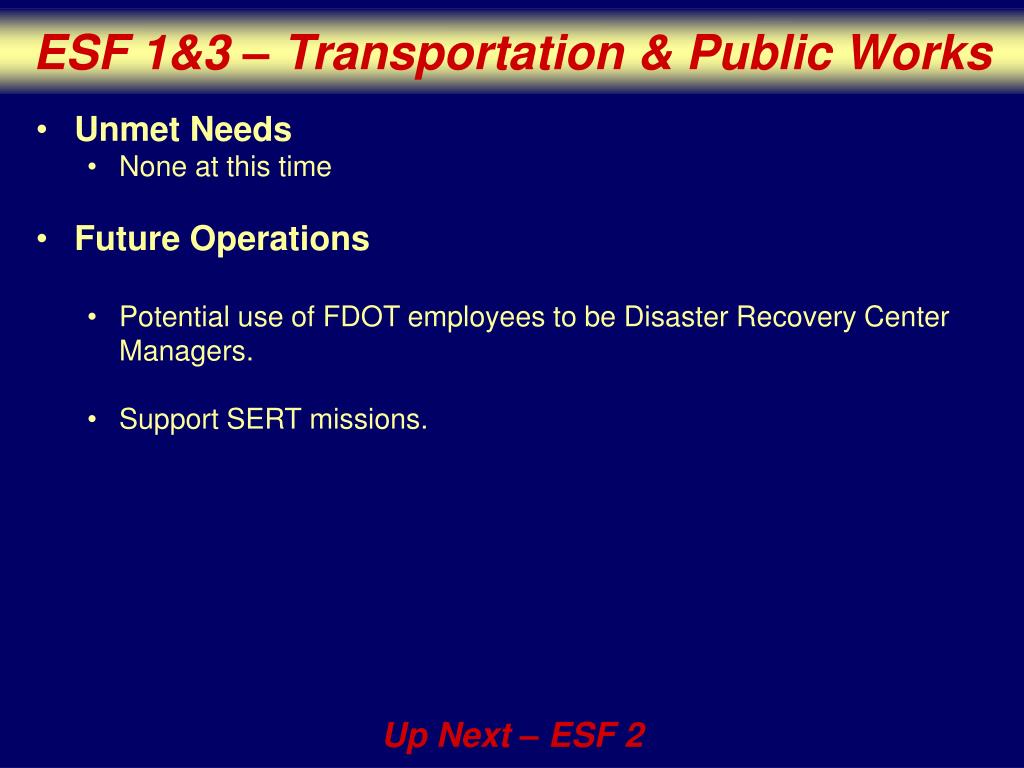 ESF 1&3 – Transportation & Public Works

• Unmet Needs
  • None at this time

• Future Operations

  • Potential use of FDOT employees to be Disaster Recovery Center Managers.

  • Support SERT missions.

Up Next – ESF 2